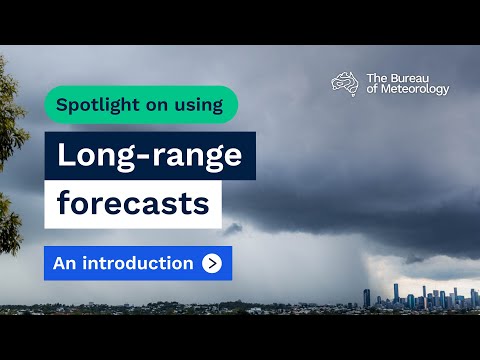 The Bureau of Meteorology

Spotlight on using

Long-range forecasts

An introduction